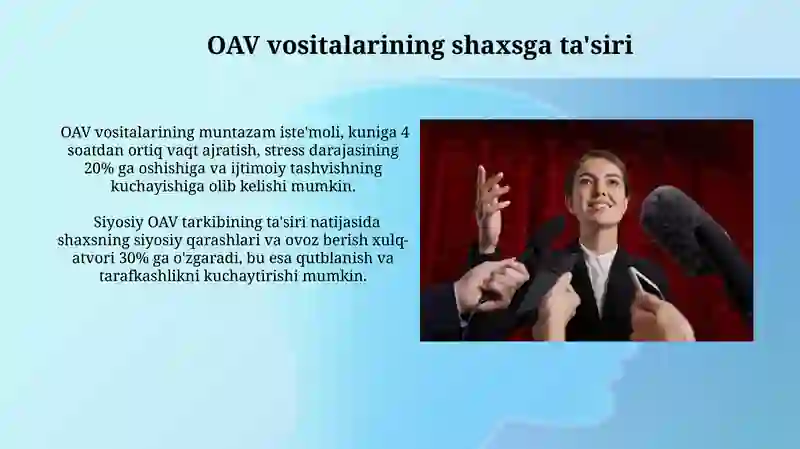 OAV vositalarining shaxsga ta'siri

OAV vositalarining muntazam iste'moli, kuniga 4 soatdan ortiq vaqt ajratish, stress darajasining 20% ga oshishiga va ijtimoiy tashvishning kuchayishiga olib kelishi mumkin.

Siyosiy OAV tarkibining ta'siri natijasida shaxsning siyosiy qarashlari va ovoz berish xulq-atvori 30% ga o'zgaradi, bu esa qutblanish va tarafkashlikni kuchaytirishi mumkin.